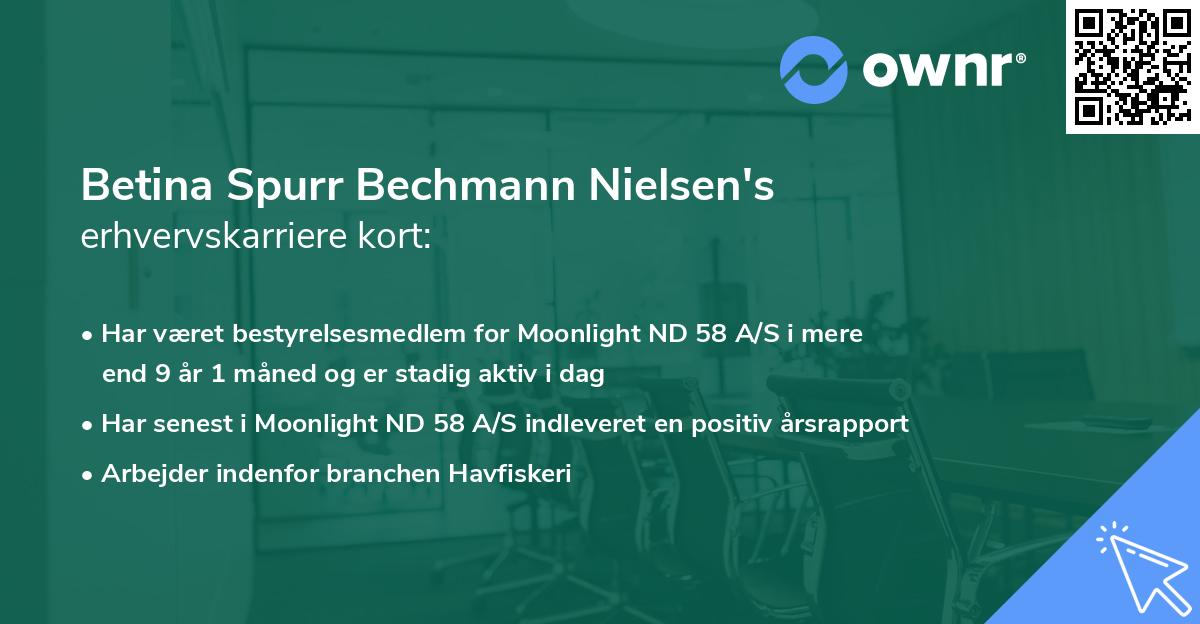 ownr®

Betina Spurr Bechmann Nielsen's erhvervskarriere kort:

• Har været bestyrelsesmedlem for Moonlight ND 58 A/S i mere end 9 år 1 måned og er stadig aktiv i dag

• Har senest i Moonlight ND 58 A/S indleveret en positiv årsrapport

• Arbejder indenfor branchen Havfiskeri